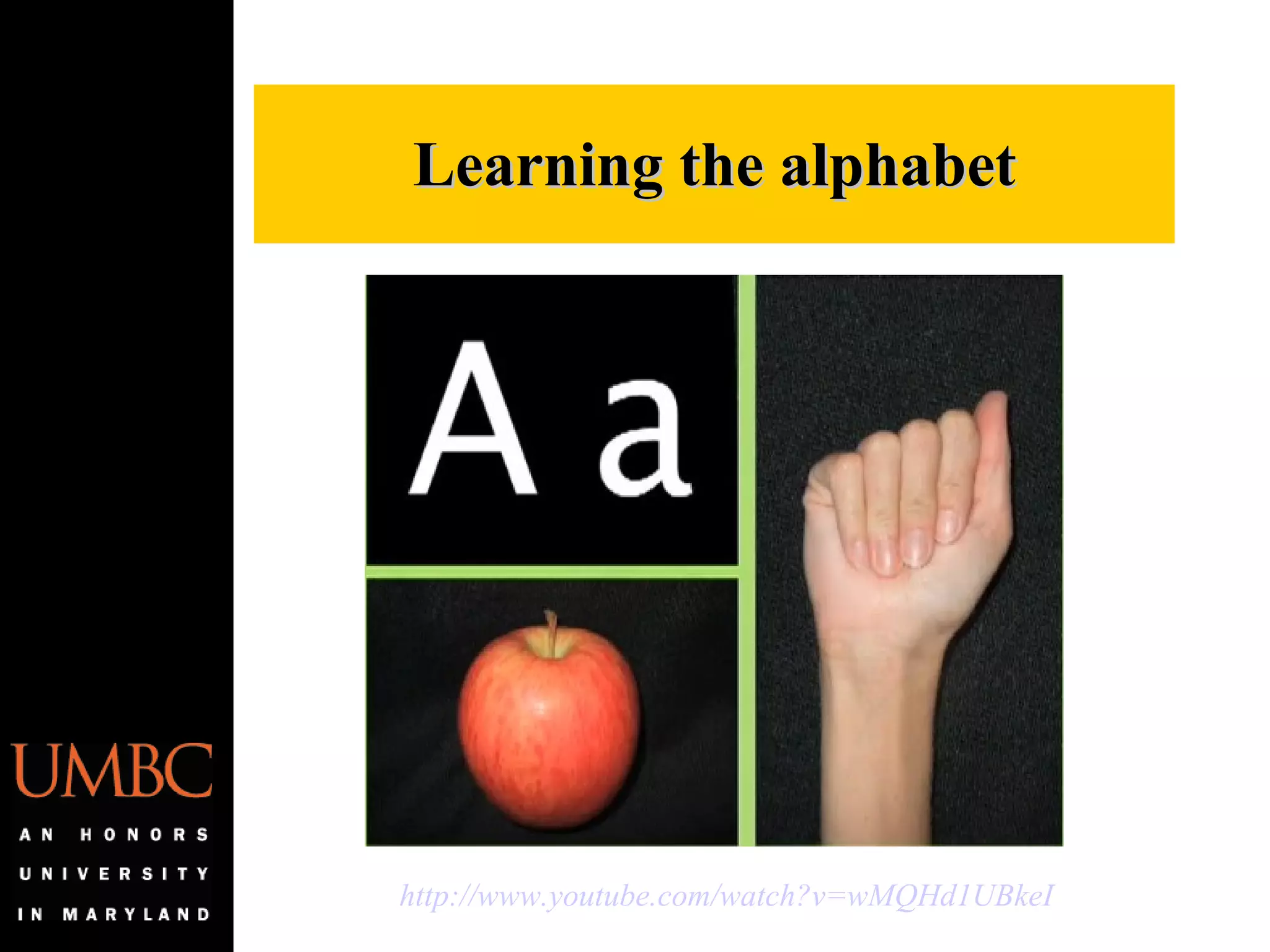 Learning the alphabet

A a

http://www.youtube.com/watch?v=wMQHd1UBkeI

UMBC

AN HONORS UNIVERSITY IN MARYLAND